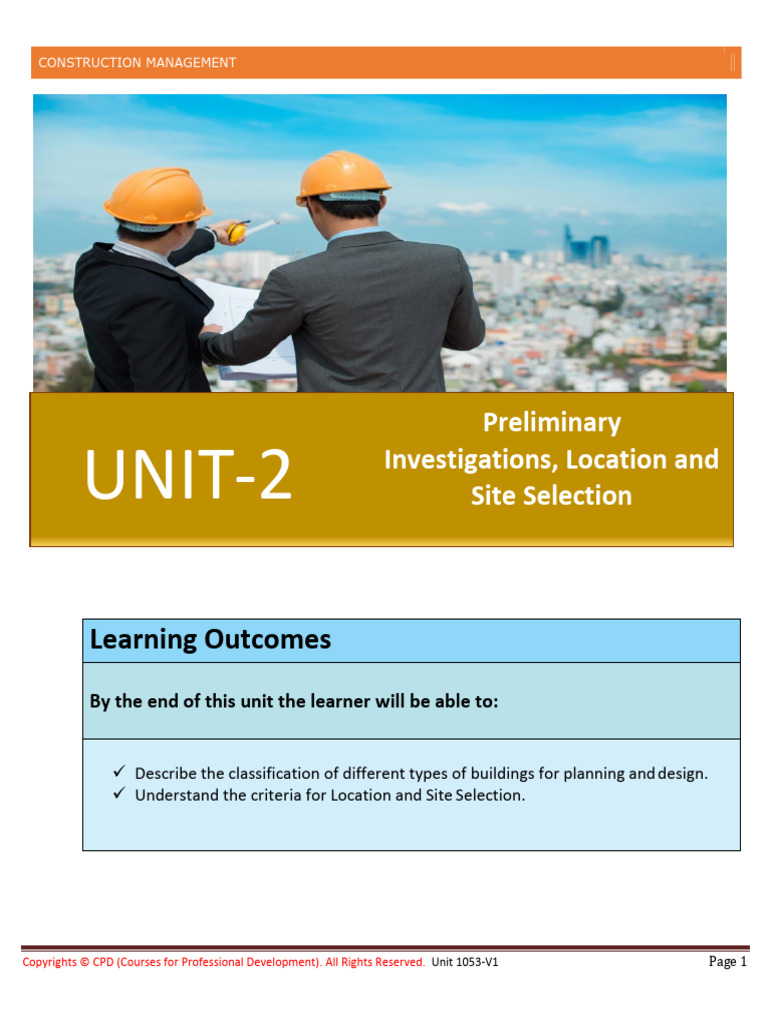 CONSTRUCTION MANAGEMENT

UNIT-2

Preliminary Investigations, Location and Site Selection

Learning Outcomes

By the end of this unit the learner will be able to:

✓ Describe the classification of different types of buildings for planning and design.
✓ Understand the criteria for Location and Site Selection.

Copyrights © CPD (Courses for Professional Development). All Rights Reserved. Unit 1053-V1

Page 1